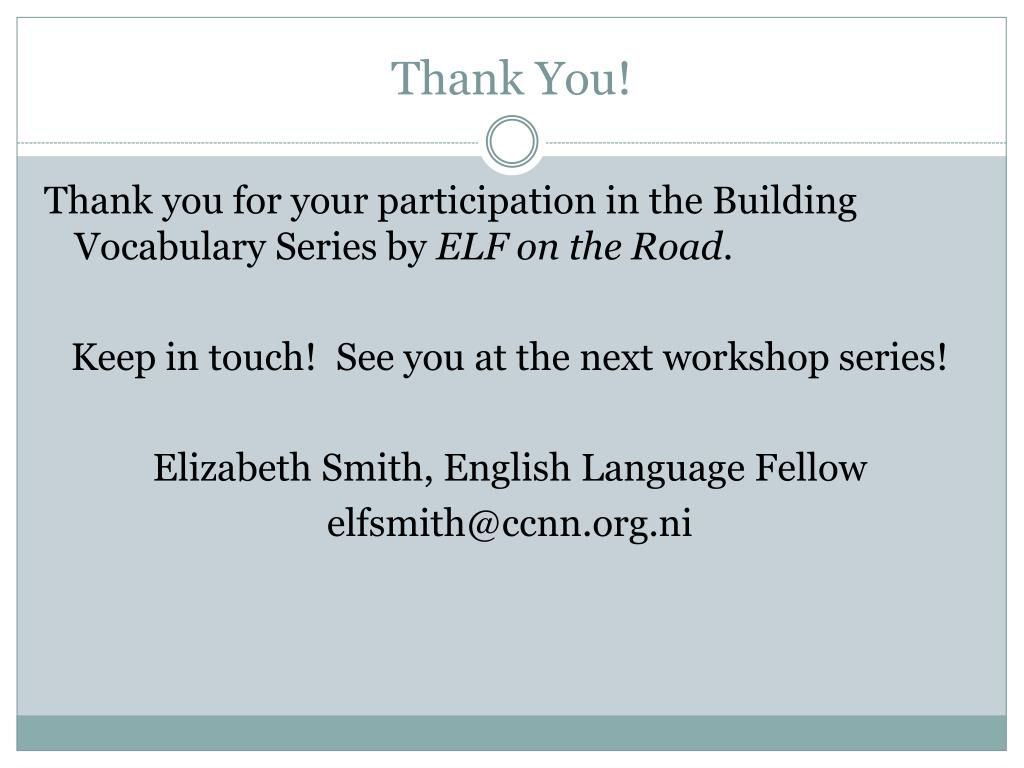 Thank You!

Thank you for your participation in the Building Vocabulary Series by ELF on the Road.

Keep in touch!  See you at the next workshop series!

Elizabeth Smith, English Language Fellow
elfsmith@ccnn.org.ni